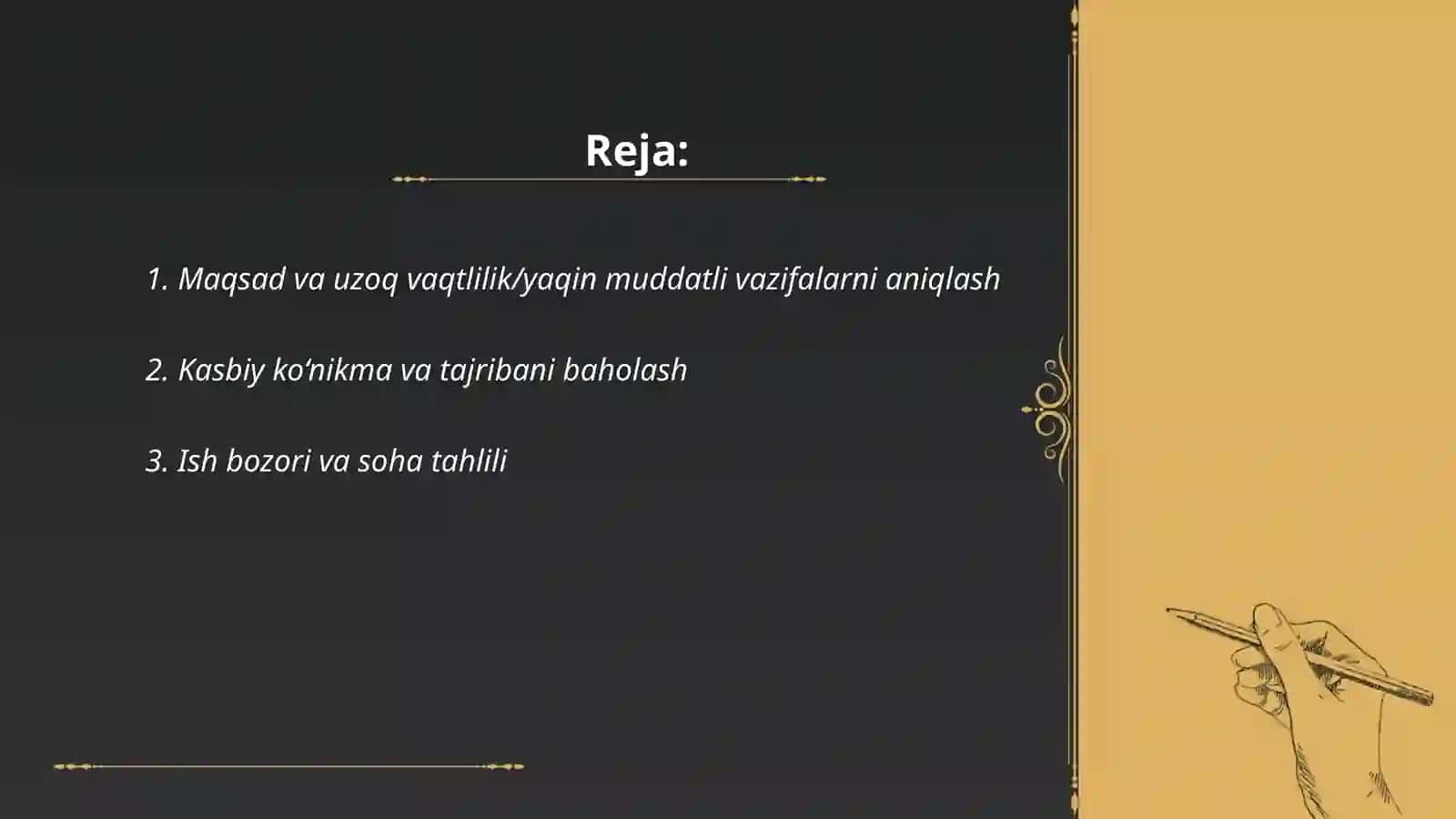 Reja:

1. Maqsad va uzoq vaqtlilik/yaqin muddatli vazifalarni aniqlash

2. Kasbiy ko‘nikma va tajribani baholash

3. Ish bozori va soha tahlili